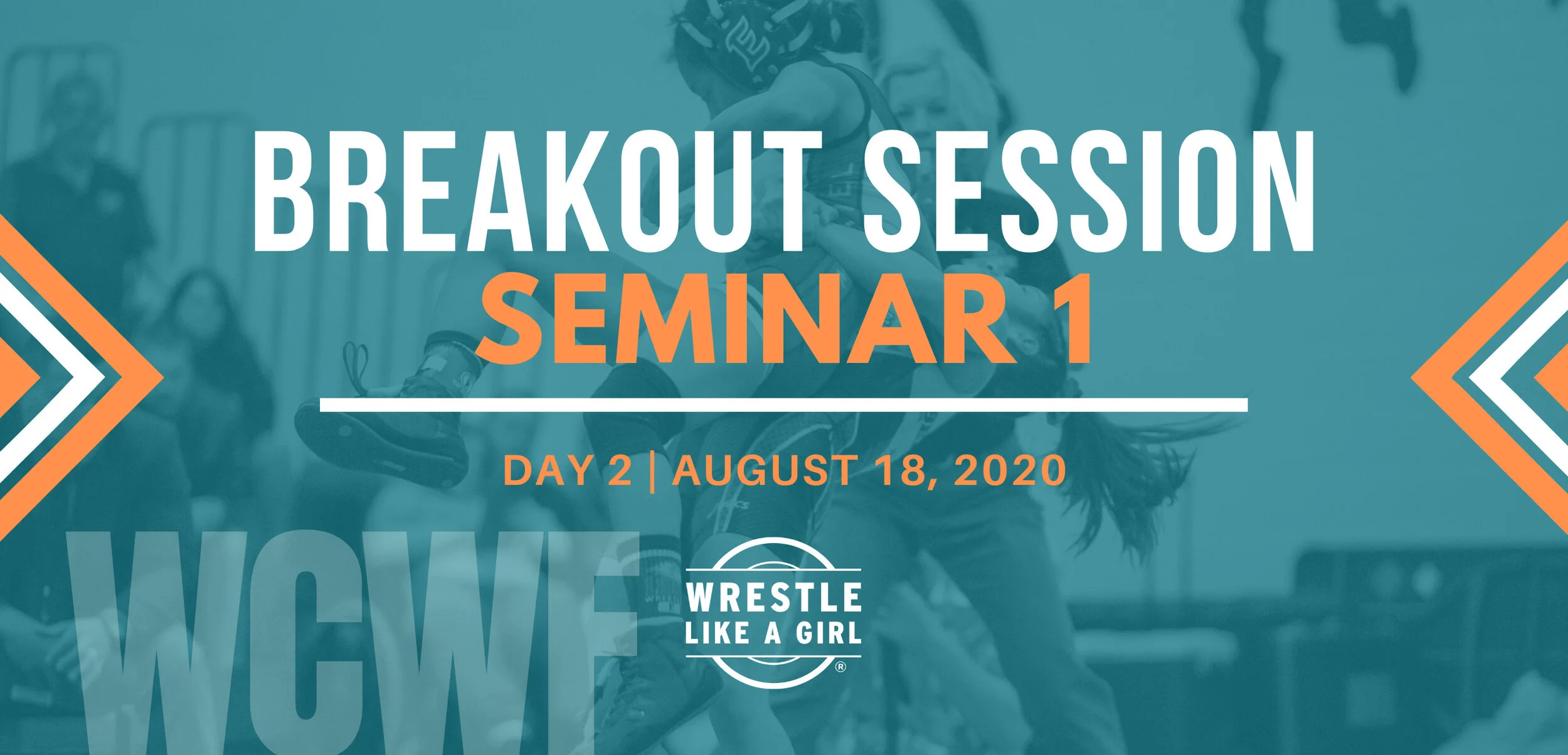 BREAKOUT SESSION
SEMINAR 1

DAY 2 | AUGUST 18, 2020

WCWF

WRESTLE LIKE A GIRL ®